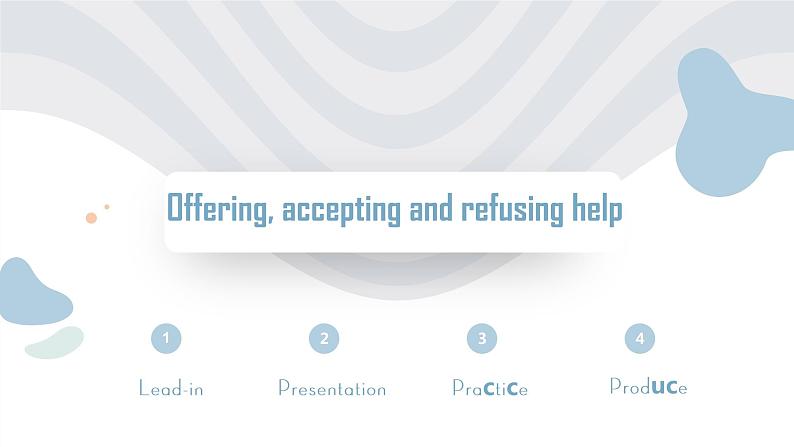 Offering, accepting and refusing help

1
Lead-in

2
Presentation

3
PraCtiCe

4
ProdUCe